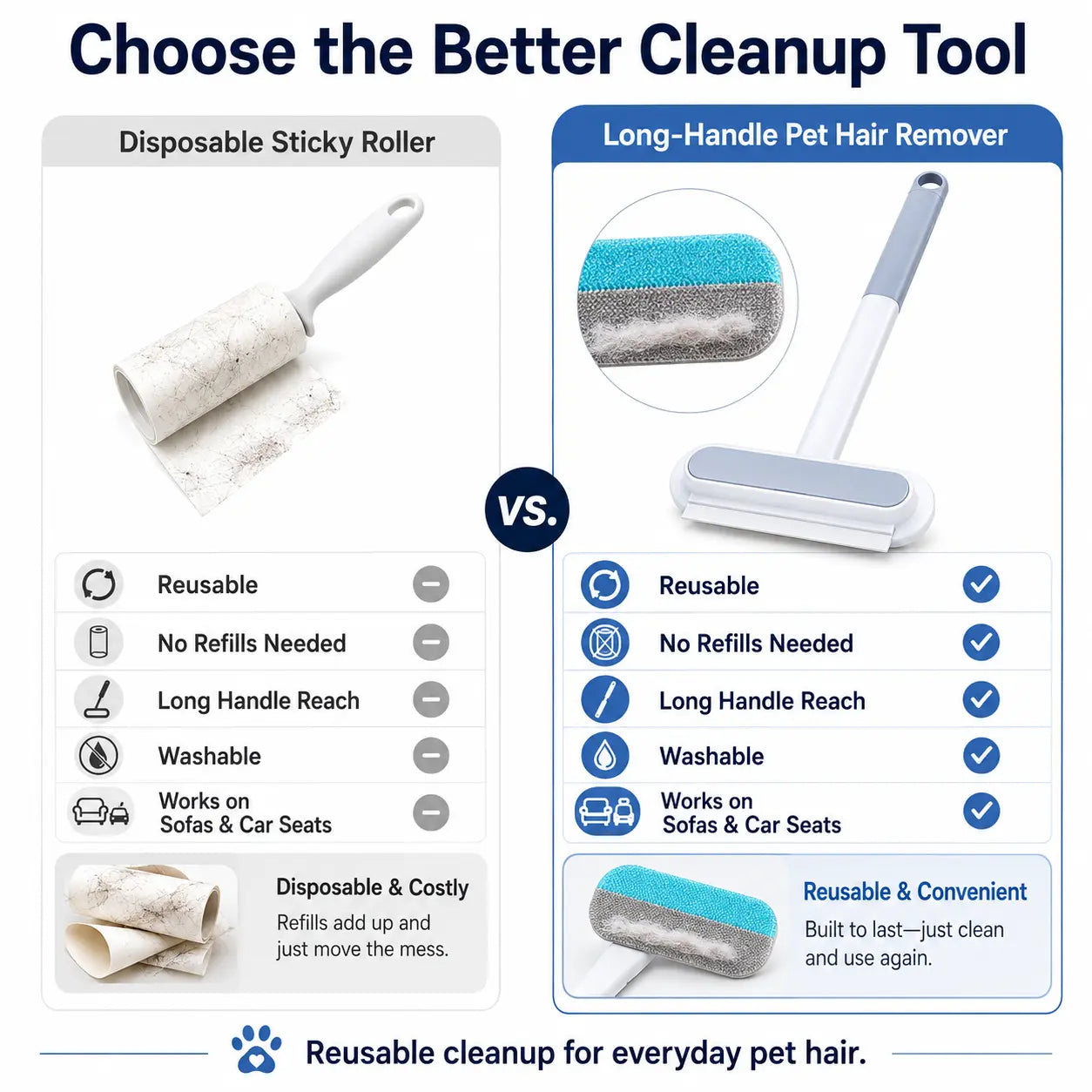 Choose the Better Cleanup Tool

Disposable Sticky Roller

Reusable
No Refills Needed
Long Handle Reach
Washable
Works on Sofas & Car Seats

Disposable & Costly
Refills add up and just move the mess.

VS.

Long-Handle Pet Hair Remover

Reusable
No Refills Needed
Long Handle Reach
Washable
Works on Sofas & Car Seats

Reusable & Convenient
Built to last—just clean and use again.

Reusable cleanup for everyday pet hair.